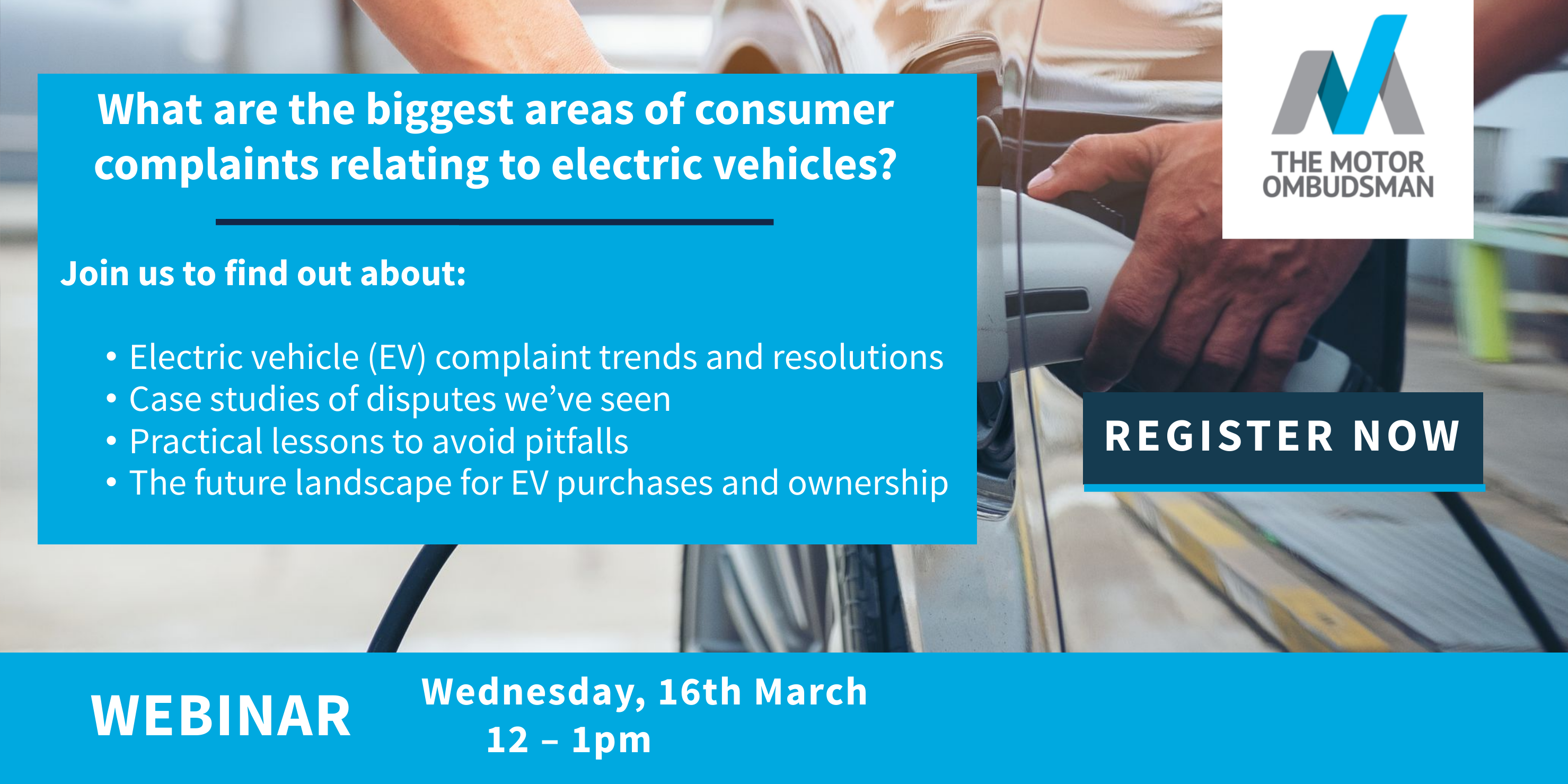 What are the biggest areas of consumer complaints relating to electric vehicles?

Join us to find out about:

• Electric vehicle (EV) complaint trends and resolutions
• Case studies of disputes we've seen
• Practical lessons to avoid pitfalls
• The future landscape for EV purchases and ownership

THE MOTOR OMBUDSMAN

REGISTER NOW

WEBINAR

Wednesday, 16th March
12 – 1pm